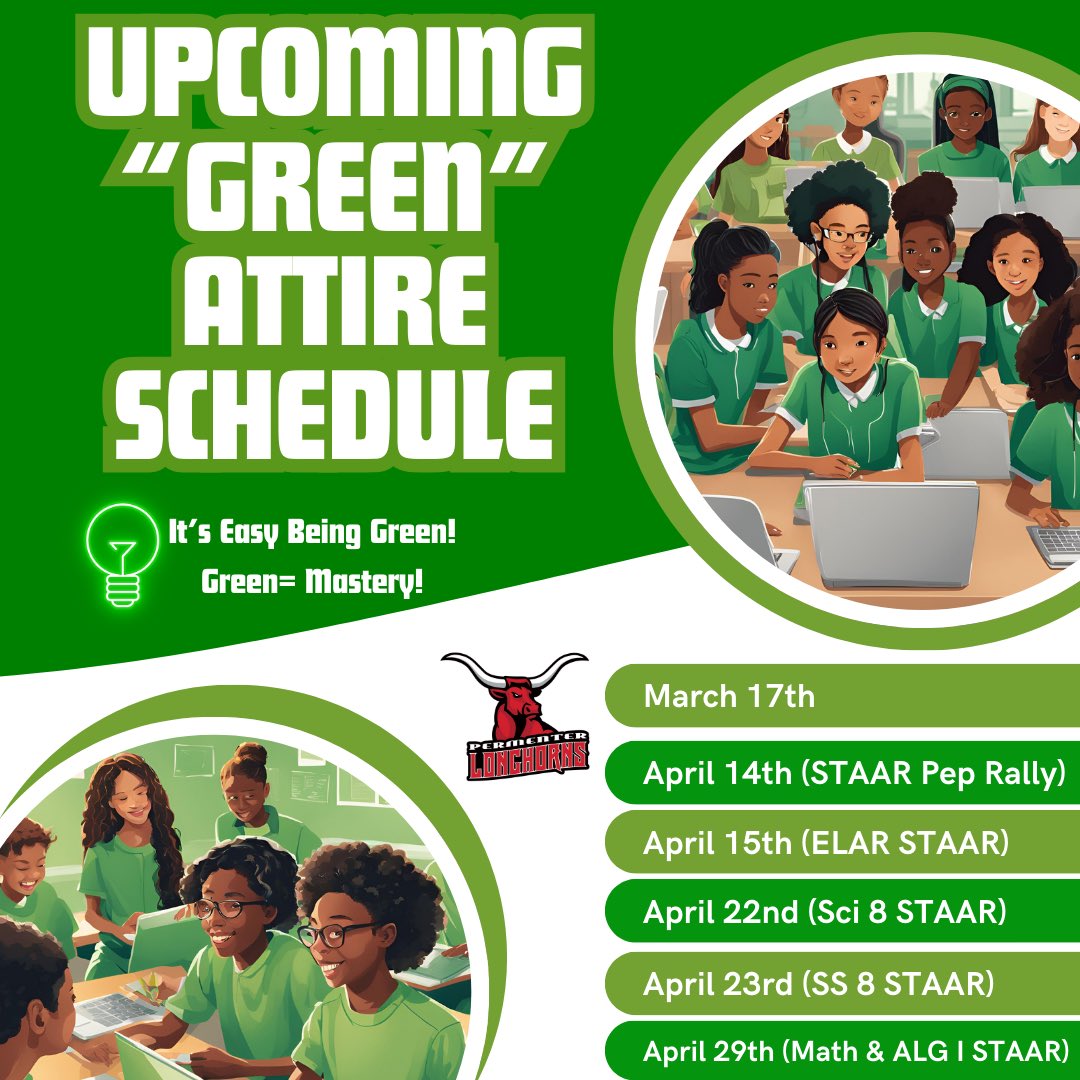 UPCOMING "GREEN" ATTIRE SCHEDULE

It's Easy Being Green!
Green= Mastery!

PERMENTER LONGHORNS

March 17th

April 14th (STAAR Pep Rally)

April 15th (ELAR STAAR)

April 22nd (Sci 8 STAAR)

April 23rd (SS 8 STAAR)

April 29th (Math & ALG I STAAR)